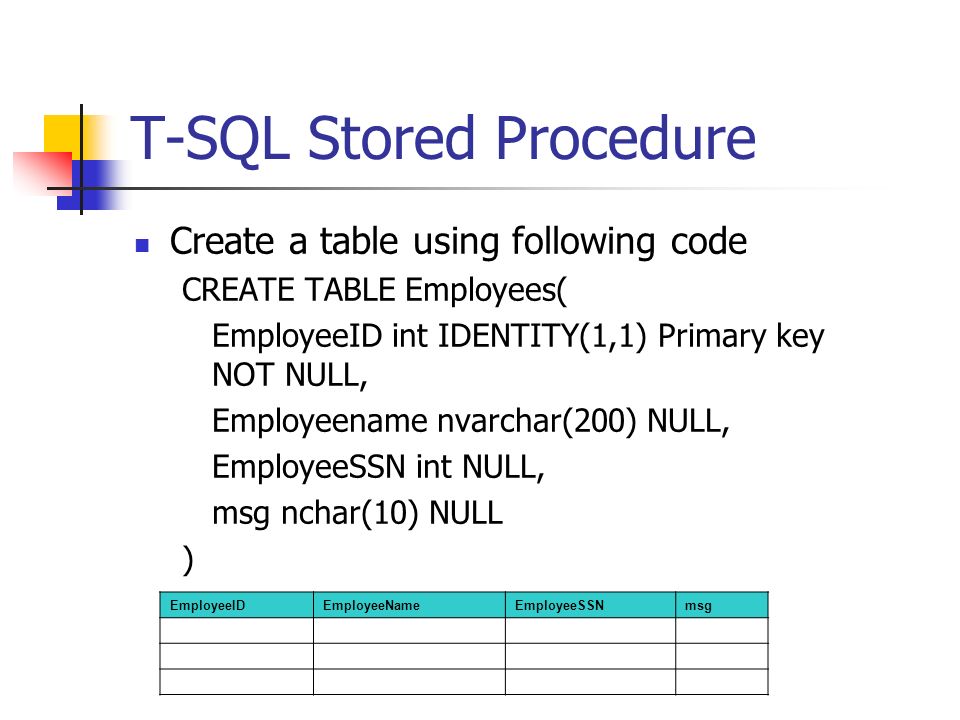 T-SQL Stored Procedure

Create a table using following code

CREATE TABLE Employees(

EmployeeID int IDENTITY(1,1) Primary key NOT NULL,

Employeename nvarchar(200) NULL,

EmployeeSSN int NULL,

msg nchar(10) NULL

)

| EmployeeID | EmployeeName | EmployeeSSN | msg |
|---|---|---|---|
| | | | |
| | | | |
| | | | |